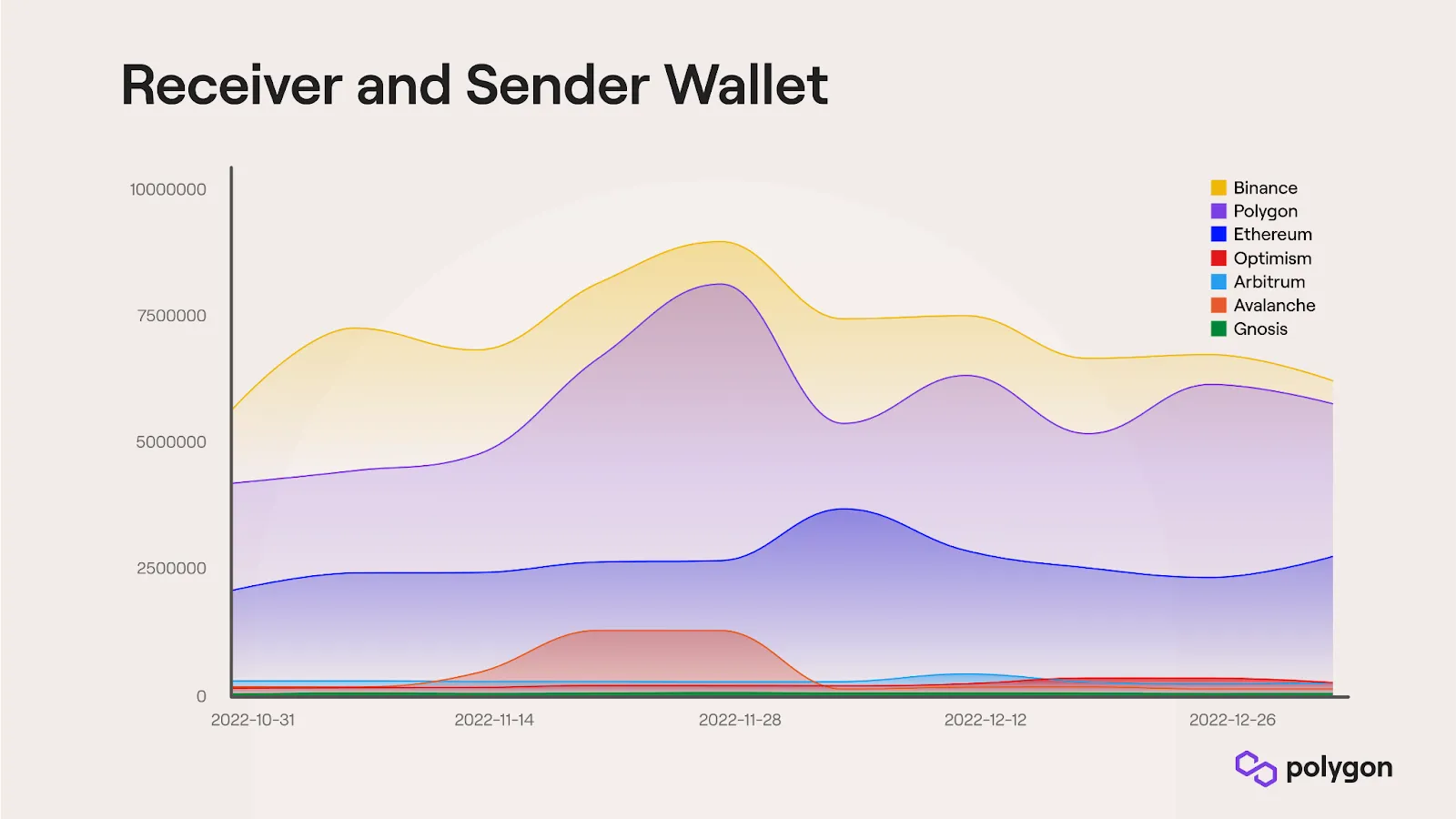 Receiver and Sender Wallet

10000000
7500000
5000000
2500000
0

2022-10-31
2022-11-14
2022-11-28
2022-12-12
2022-12-26

Binance
Polygon
Ethereum
Optimism
Arbitrum
Avalanche
Gnosis

polygon